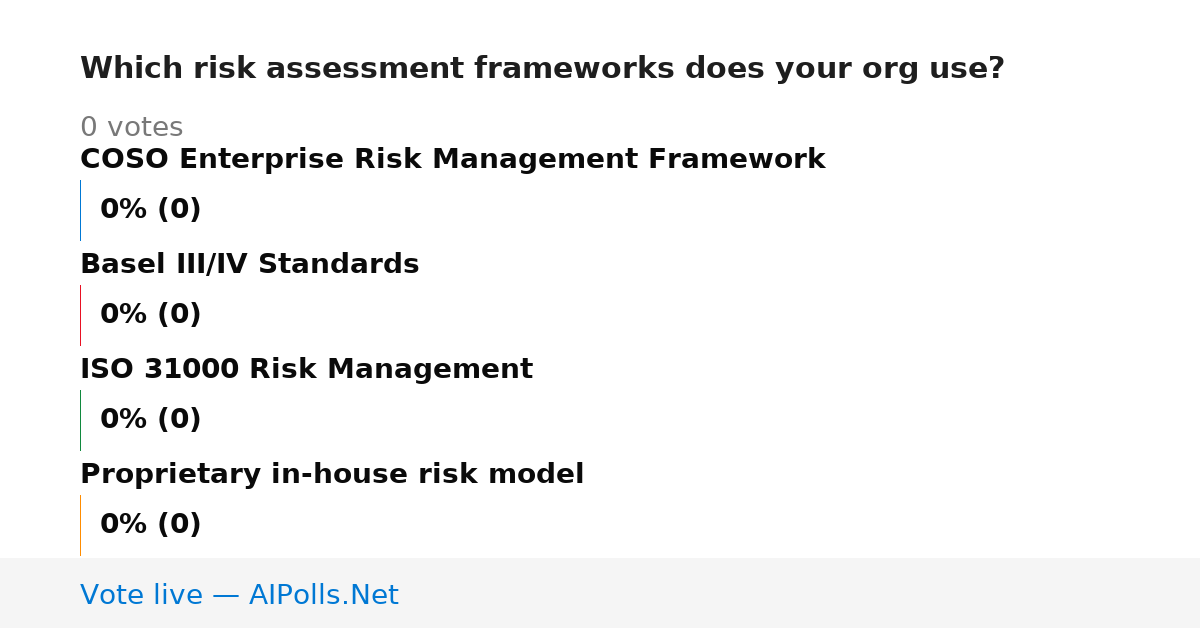 Which risk assessment frameworks does your org use?

0 votes

COSO Enterprise Risk Management Framework

0% (0)

Basel III/IV Standards

0% (0)

ISO 31000 Risk Management

0% (0)

Proprietary in-house risk model

0% (0)

Vote live — AIPolls.Net